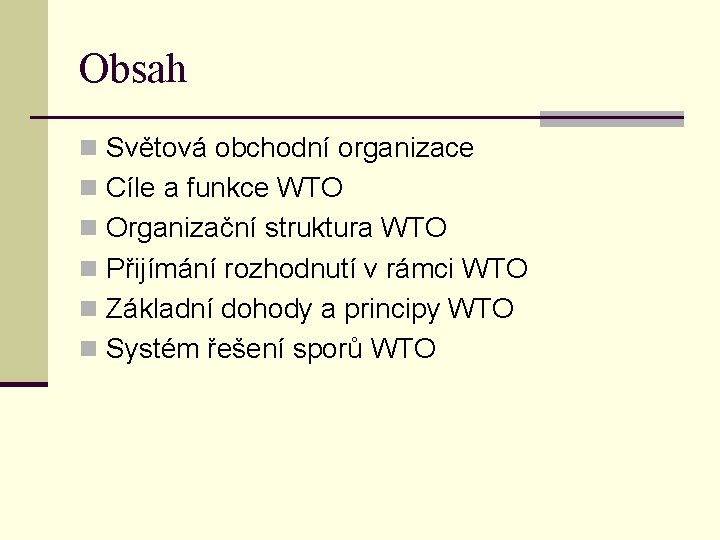 Obsah

- Světová obchodní organizace
- Cíle a funkce WTO
- Organizační struktura WTO
- Přijímání rozhodnutí v rámci WTO
- Základní dohody a principy WTO
- Systém řešení sporů WTO